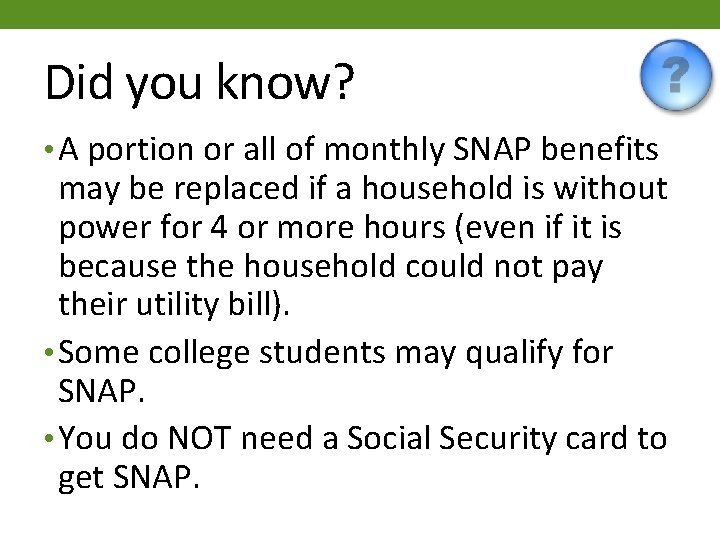 Did you know?

?

• A portion or all of monthly SNAP benefits may be replaced if a household is without power for 4 or more hours (even if it is because the household could not pay their utility bill).

• Some college students may qualify for SNAP.

• You do NOT need a Social Security card to get SNAP.